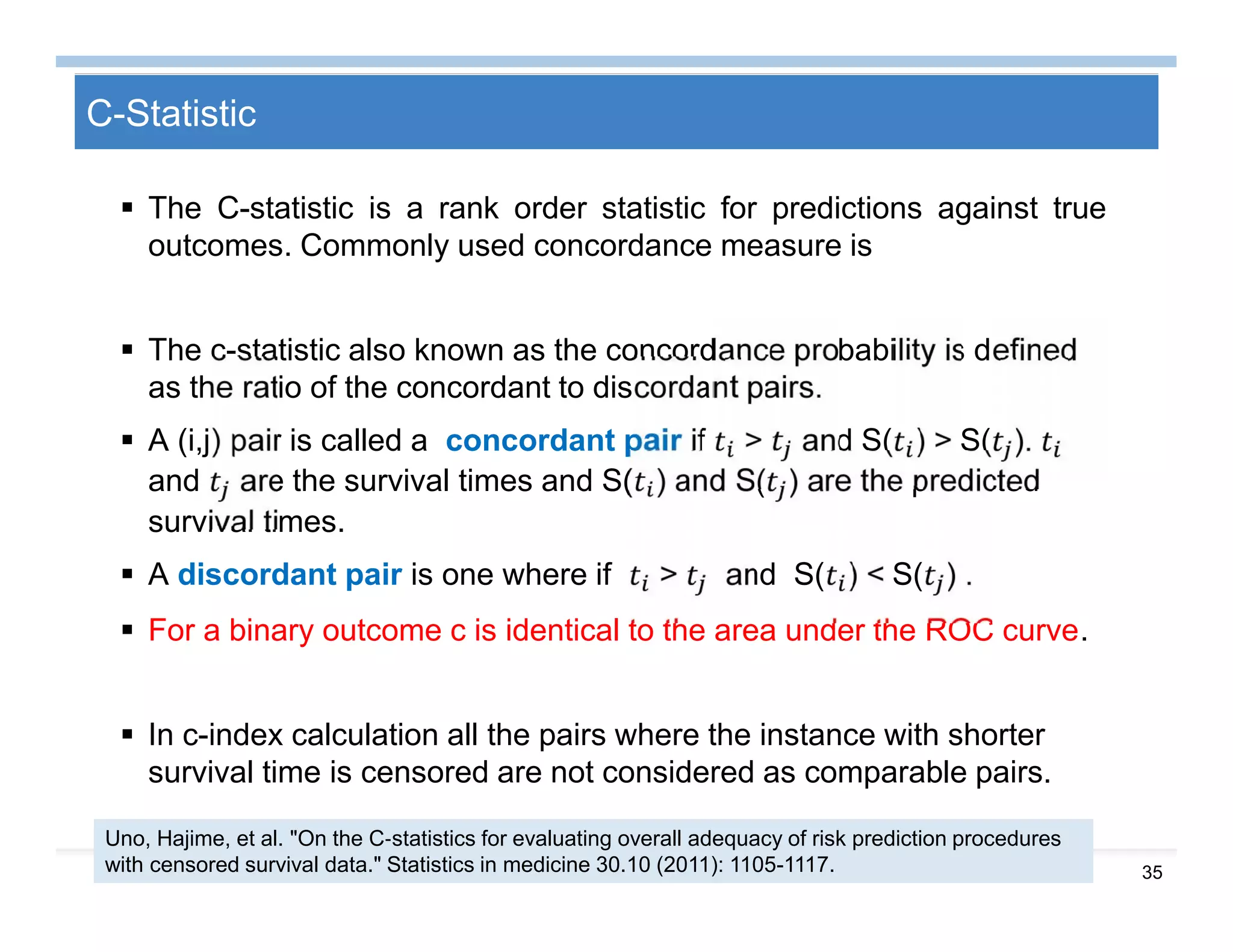 C-Statistic

▪ The C-statistic is a rank order statistic for predictions against true outcomes. Commonly used concordance measure is

▪ The c-statistic also known as the concordance probability is defined as the ratio of the concordant to discordant pairs.

▪ A (i,j) pair is called a concordant pair if $t_i > t_j$ and S($t_i$) > S($t_j$). $t_i$ and $t_j$ are the survival times and S($t_i$) and S($t_j$) are the predicted survival times.

▪ A discordant pair is one where if $t_i > t_j$ and S($t_i$) < S($t_j$) .

▪ For a binary outcome c is identical to the area under the ROC curve.

▪ In c-index calculation all the pairs where the instance with shorter survival time is censored are not considered as comparable pairs.

Uno, Hajime, et al. "On the C-statistics for evaluating overall adequacy of risk prediction procedures with censored survival data." Statistics in medicine 30.10 (2011): 1105-1117.

35